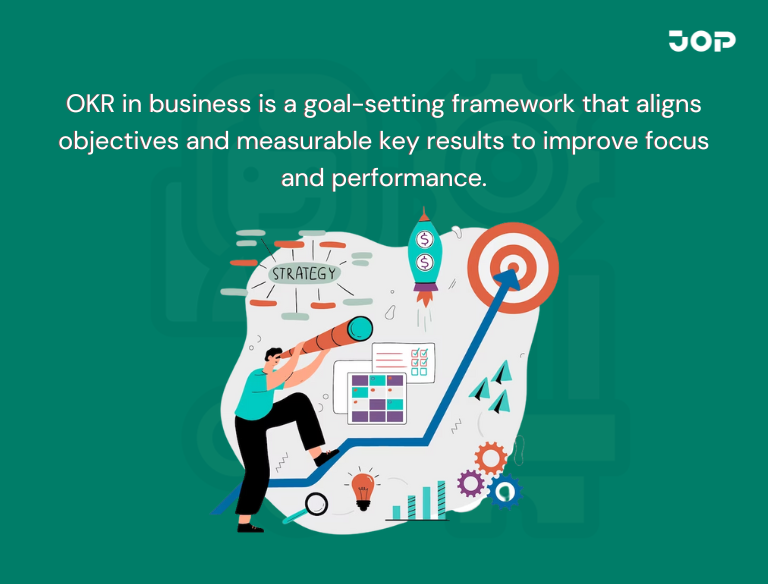 JOP

OKR in business is a goal-setting framework that aligns objectives and measurable key results to improve focus and performance.

STRATEGY

$

$